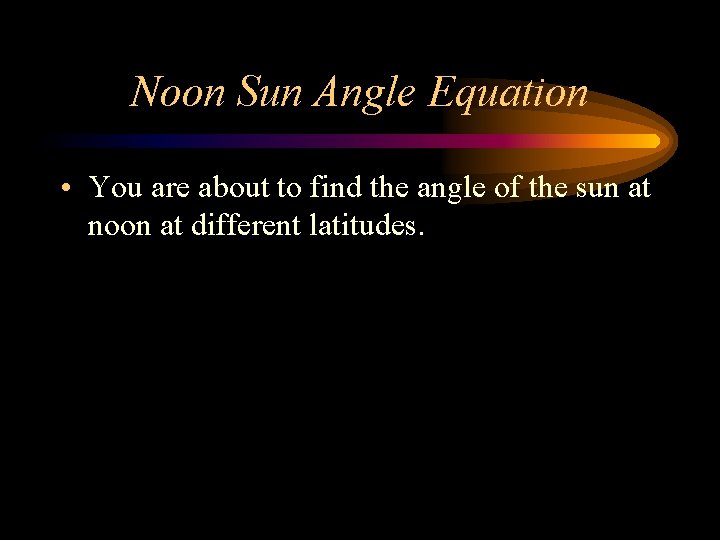 Noon Sun Angle Equation

• You are about to find the angle of the sun at noon at different latitudes.